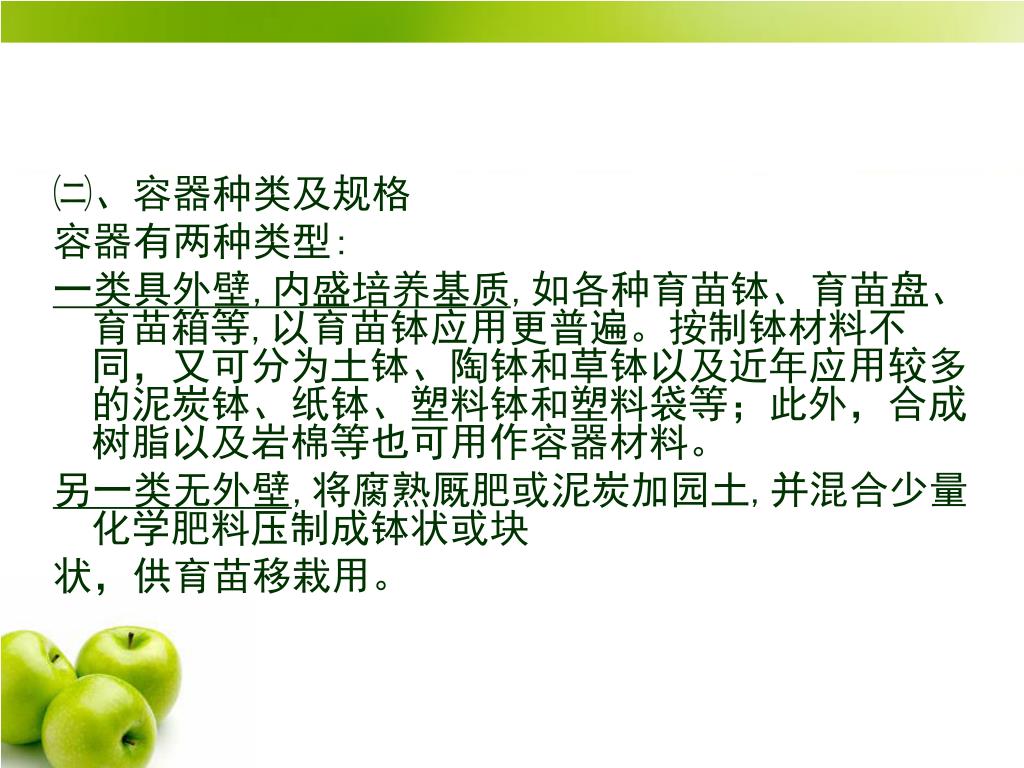 ㈡、容器种类及规格
容器有两种类型:
一类具外壁,内盛培养基质,如各种育苗钵、育苗盘、育苗箱等,以育苗钵应用更普遍。按制钵材料不同，又可分为土钵、陶钵和草钵以及近年应用较多的泥炭钵、纸钵、塑料钵和塑料袋等；此外，合成树脂以及岩棉等也可用作容器材料。
另一类无外壁,将腐熟厩肥或泥炭加园土,并混合少量化学肥料压制成钵状或块
状，供育苗移栽用。